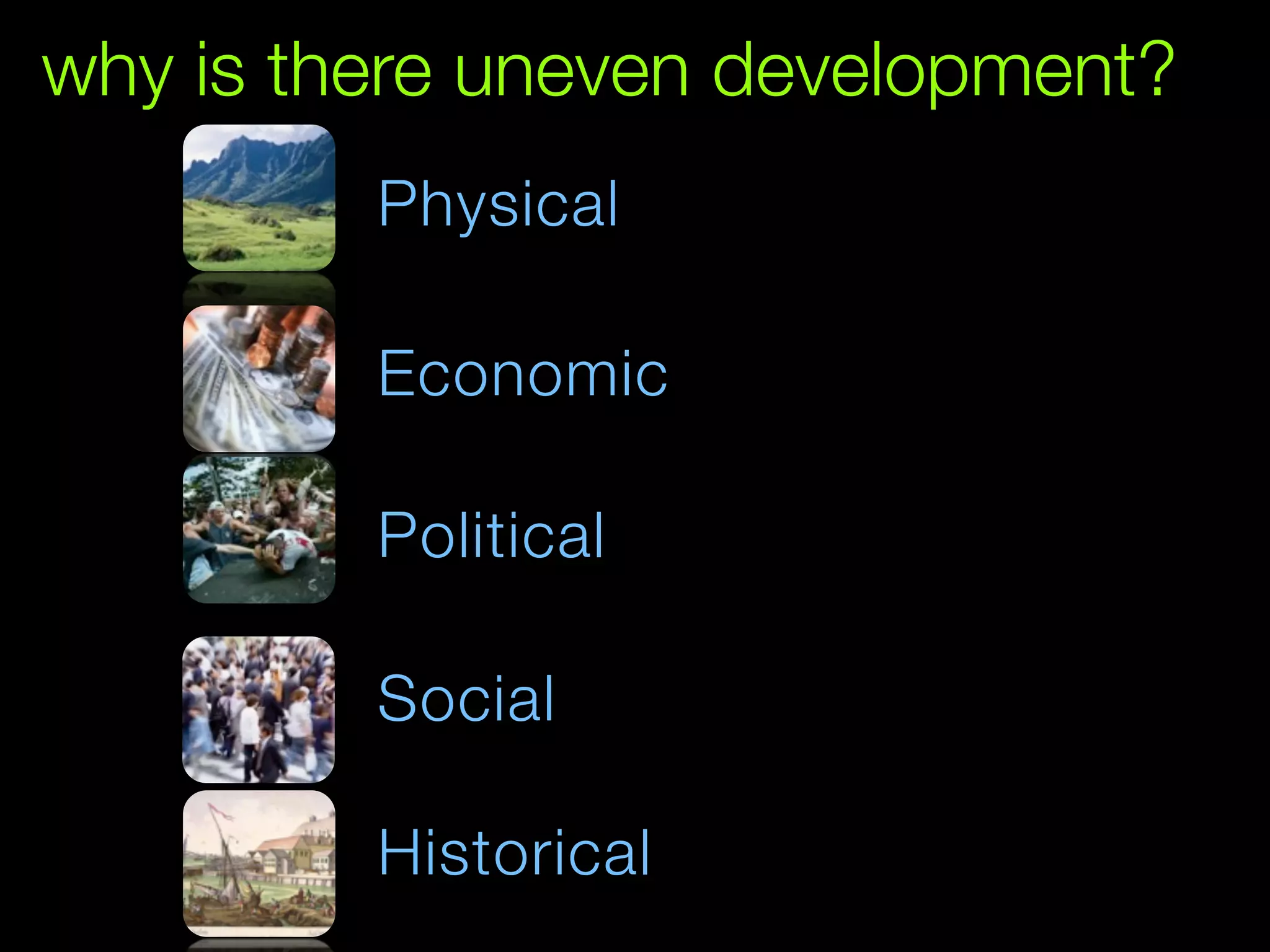 why is there uneven development?

Physical

Economic

Political

Social

Historical